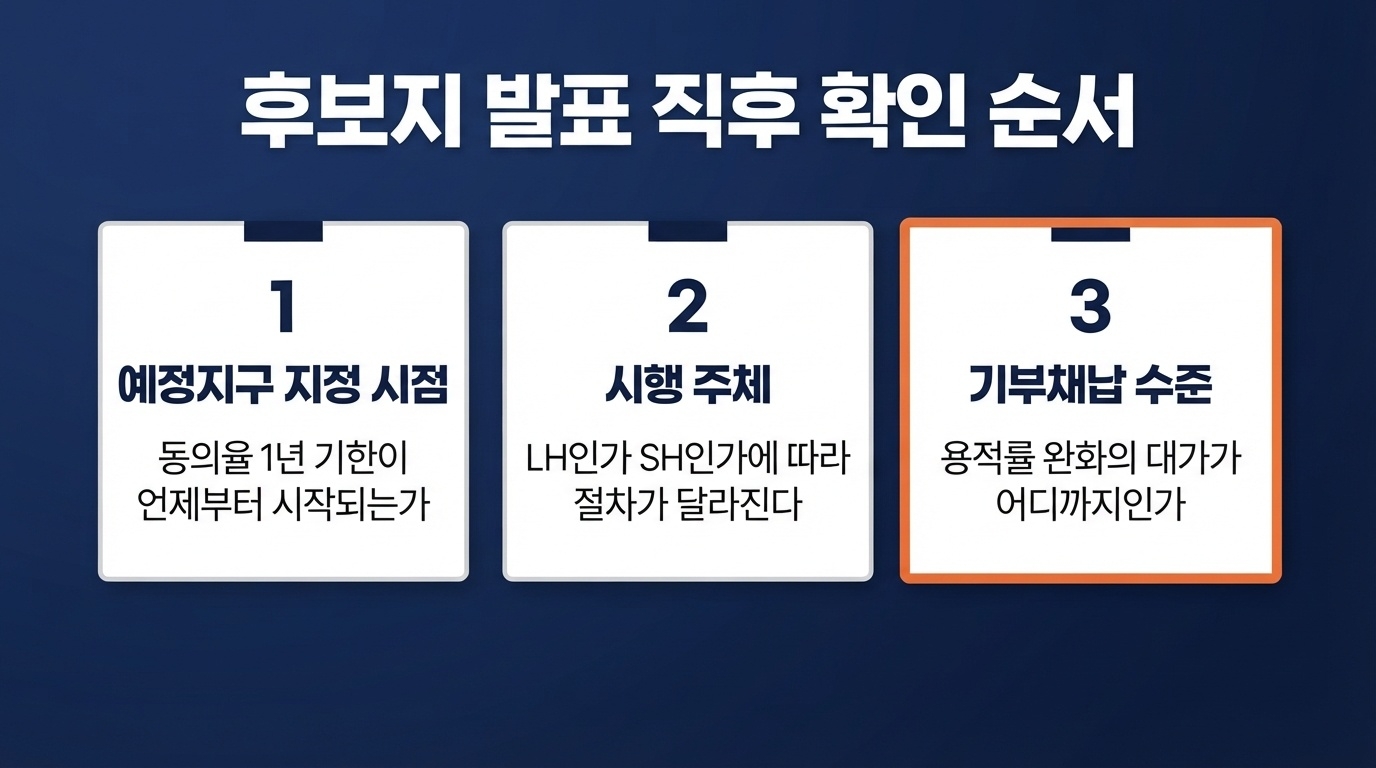 후보지 발표 직후 확인 순서

1
예정지구 지정 시점
동의율 1년 기한이 언제부터 시작되는가

2
시행 주체
LH인가 SH인가에 따라 절차가 달라진다

3
기부채납 수준
용적률 완화의 대가가 어디까지인가